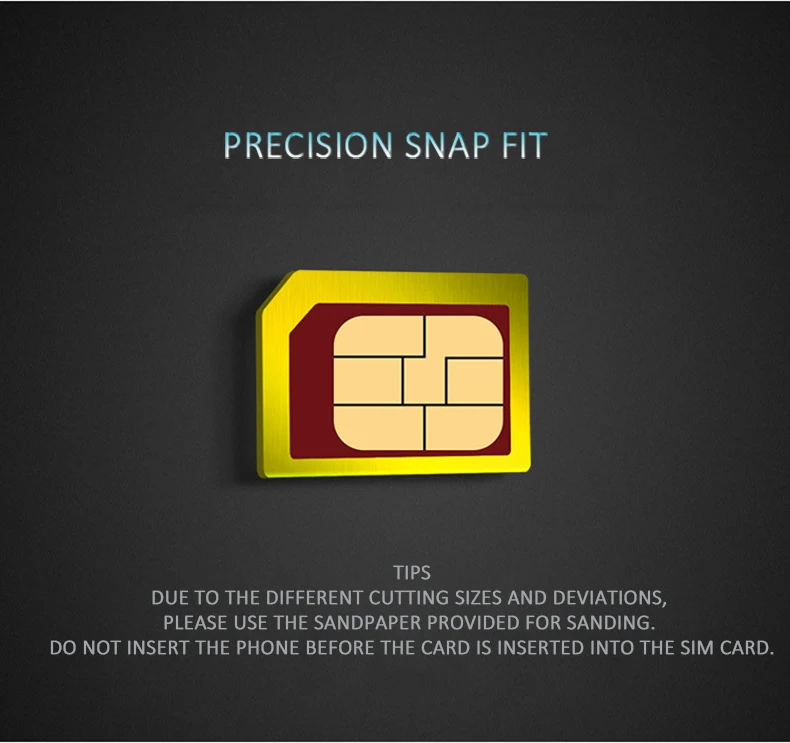 PRECISION SNAP FIT

TIPS
DUE TO THE DIFFERENT CUTTING SIZES AND DEVIATIONS,
PLEASE USE THE SANDPAPER PROVIDED FOR SANDING.
DO NOT INSERT THE PHONE BEFORE THE CARD IS INSERTED INTO THE SIM CARD.